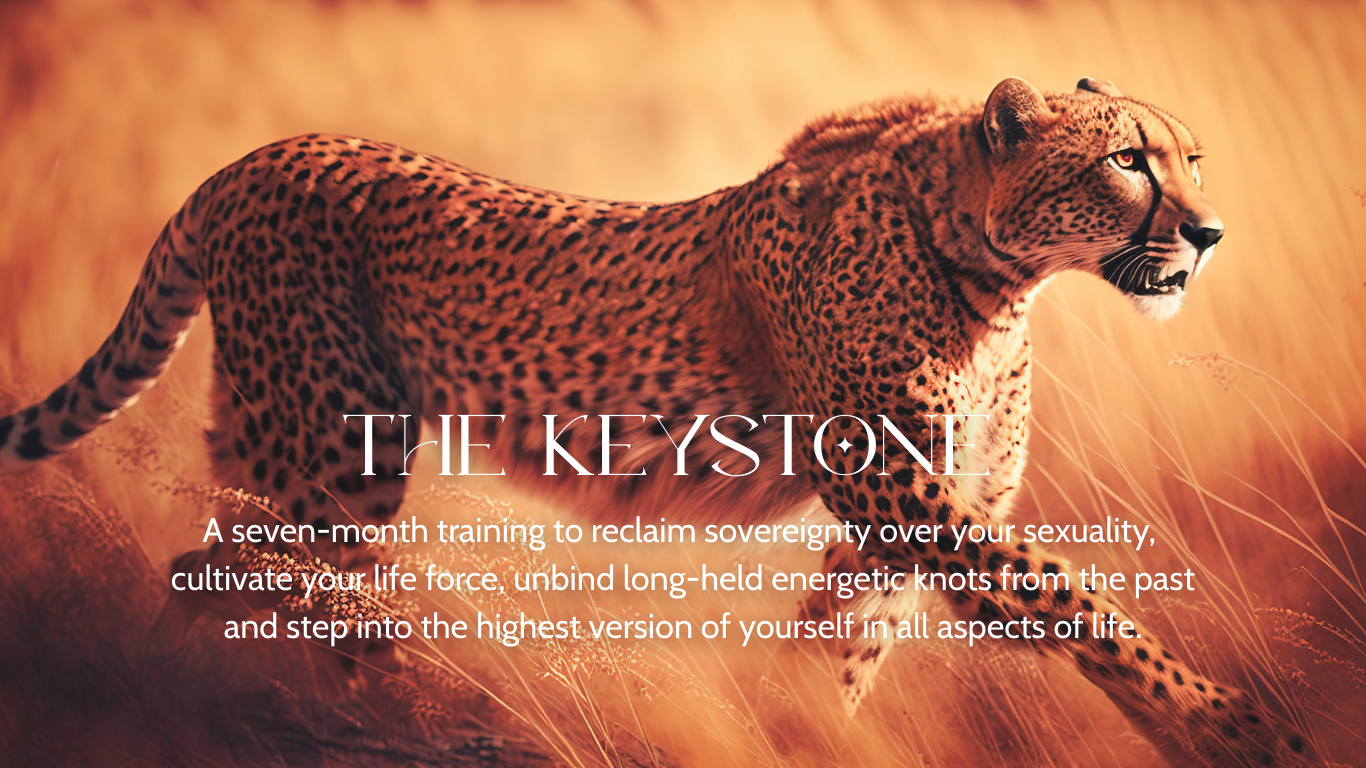 THE KEYSTONE

A seven-month training to reclaim sovereignty over your sexuality, cultivate your life force, unbind long-held energetic knots from the past and step into the highest version of yourself in all aspects of life.